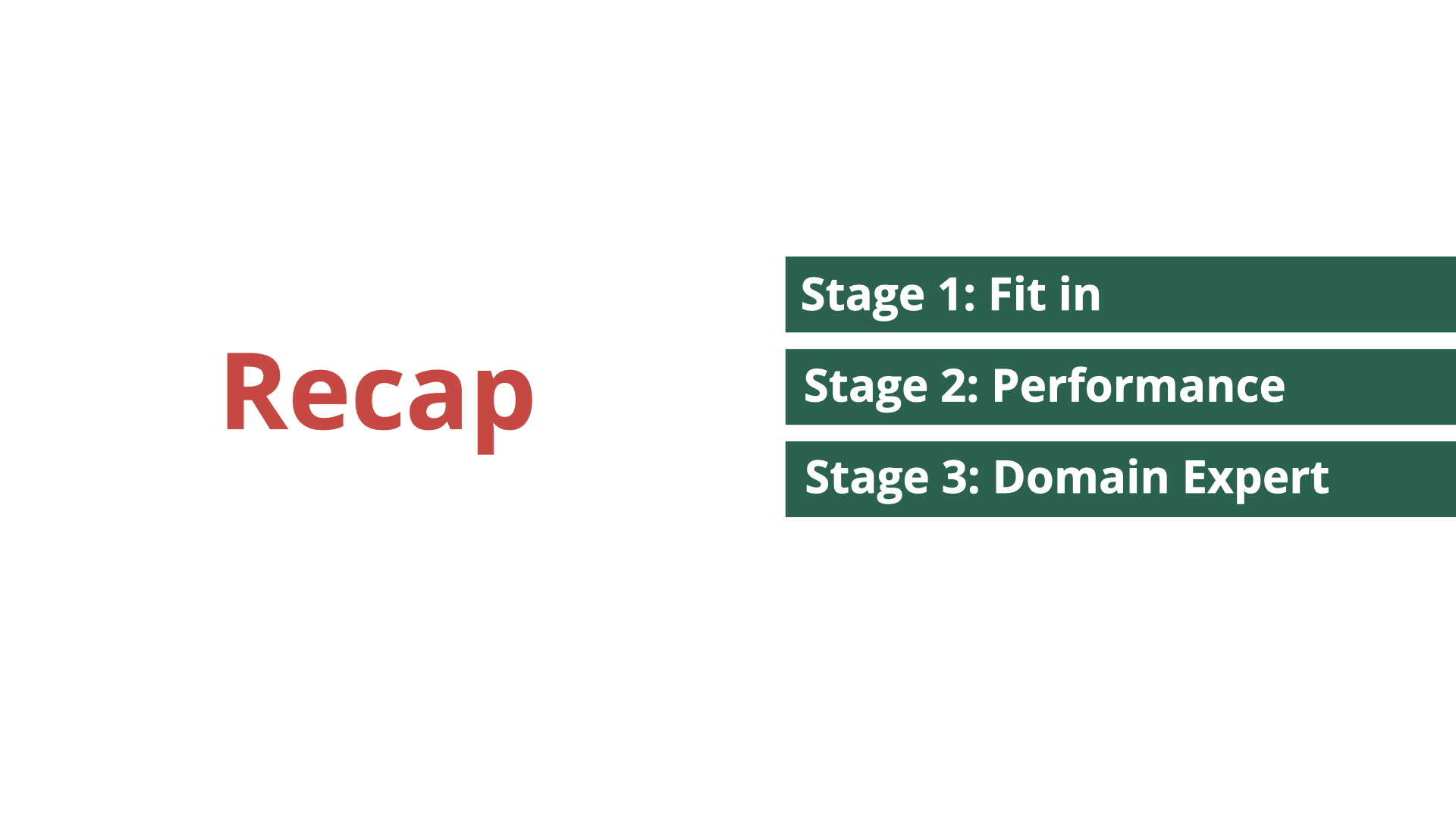 Recap

Stage 1: Fit in

Stage 2: Performance

Stage 3: Domain Expert